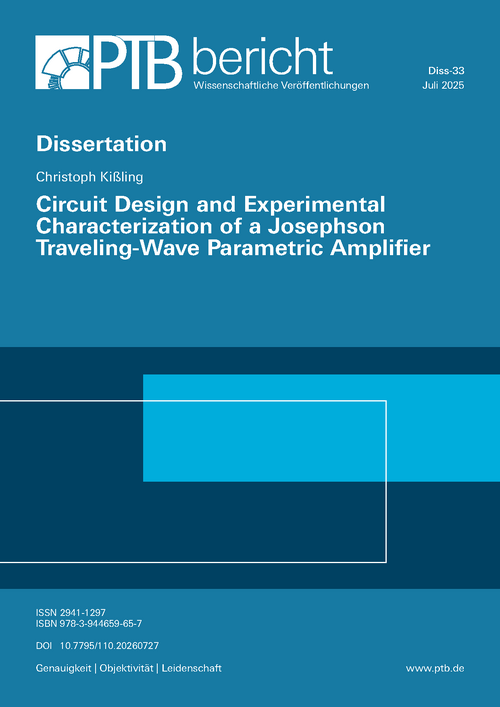 PTB bericht
Wissenschaftliche Veröffentlichungen

Diss-33
Juli 2025

Dissertation

Christoph Kißling

Circuit Design and Experimental Characterization of a Josephson Traveling-Wave Parametric Amplifier

ISSN 2941-1297
ISBN 978-3-944659-65-7

DOI 10.7795/110.20260727

Genauigkeit | Objektivität | Leidenschaft

www.ptb.de